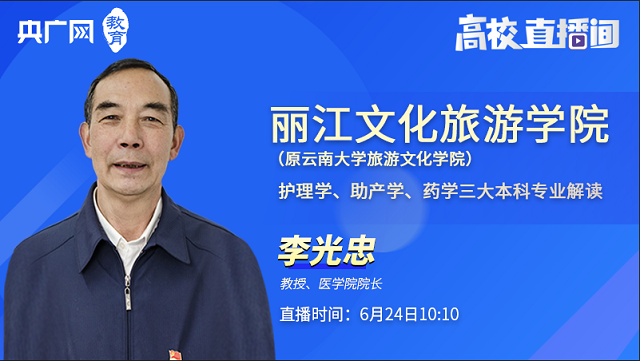 央广网 教育

高校直播间

丽江文化旅游学院
（原云南大学旅游文化学院）

护理学、助产学、药学三大本科专业解读

李光忠
教授、医学院院长

直播时间：6月24日10:10